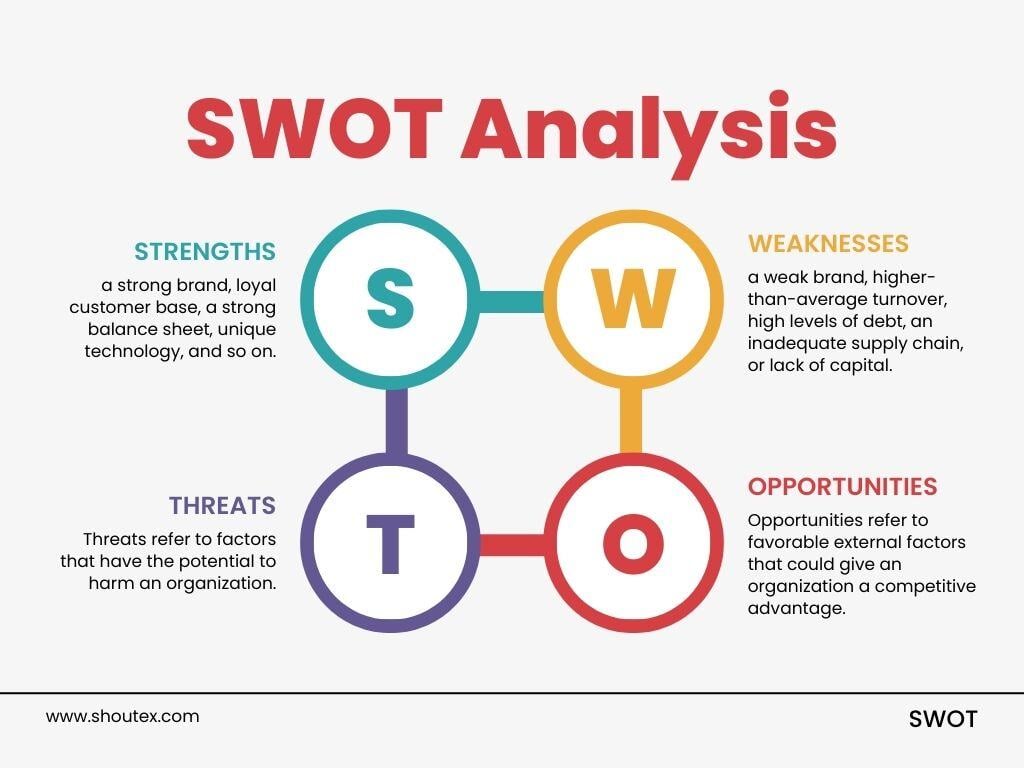 SWOT Analysis

STRENGTHS

a strong brand, loyal customer base, a strong balance sheet, unique technology, and so on.

S

W

WEAKNESSES

a weak brand, higher-than-average turnover, high levels of debt, an inadequate supply chain, or lack of capital.

THREATS

Threats refer to factors that have the potential to harm an organization.

T

O

OPPORTUNITIES

Opportunities refer to favorable external factors that could give an organization a competitive advantage.

www.shoutex.com

SWOT